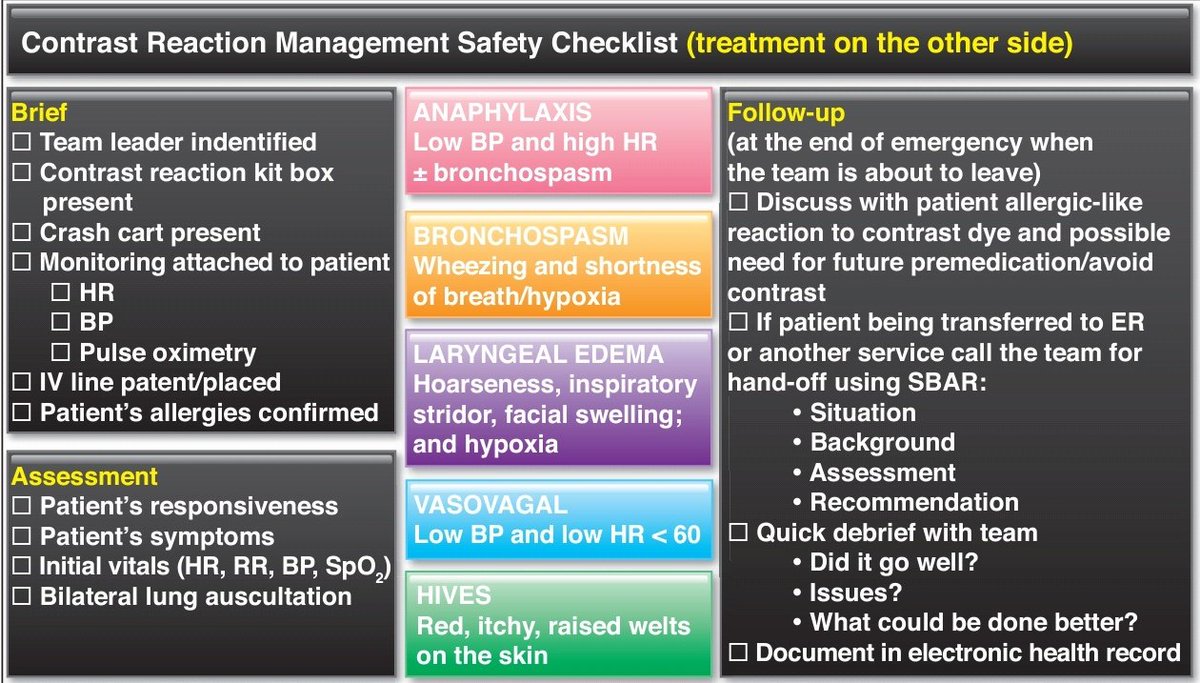 Contrast Reaction Management Safety Checklist (treatment on the other side)

Brief
☐ Team leader indentified
☐ Contrast reaction kit box present
☐ Crash cart present
☐ Monitoring attached to patient
☐ HR
☐ BP
☐ Pulse oximetry
☐ IV line patent/placed
☐ Patient's allergies confirmed

Assessment
☐ Patient's responsiveness
☐ Patient's symptoms
☐ Initial vitals (HR, RR, BP, $SpO_2$)
☐ Bilateral lung auscultation

ANAPHYLAXIS
Low BP and high HR ± bronchospasm

BRONCHOSPASM
Wheezing and shortness of breath/hypoxia

LARYNGEAL EDEMA
Hoarseness, inspiratory stridor, facial swelling; and hypoxia

VASOVAGAL
Low BP and low HR < 60

HIVES
Red, itchy, raised welts on the skin

Follow-up
(at the end of emergency when the team is about to leave)
☐ Discuss with patient allergic-like reaction to contrast dye and possible need for future premedication/avoid contrast
☐ If patient being transferred to ER or another service call the team for hand-off using SBAR:
• Situation
• Background
• Assessment
• Recommendation
☐ Quick debrief with team
• Did it go well?
• Issues?
• What could be done better?
☐ Document in electronic health record